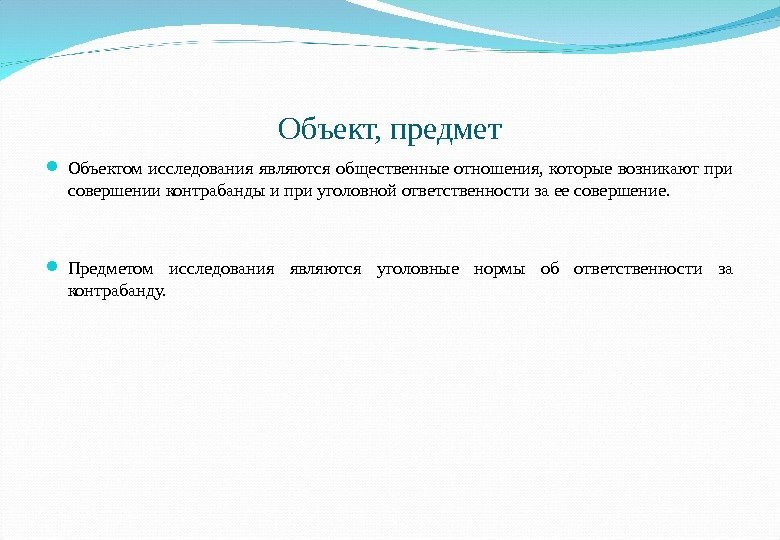 Объект, предмет

Объектом исследования являются общественные отношения, которые возникают при совершении контрабанды и при уголовной ответственности за ее совершение.

Предметом исследования являются уголовные нормы об ответственности за контрабанду.